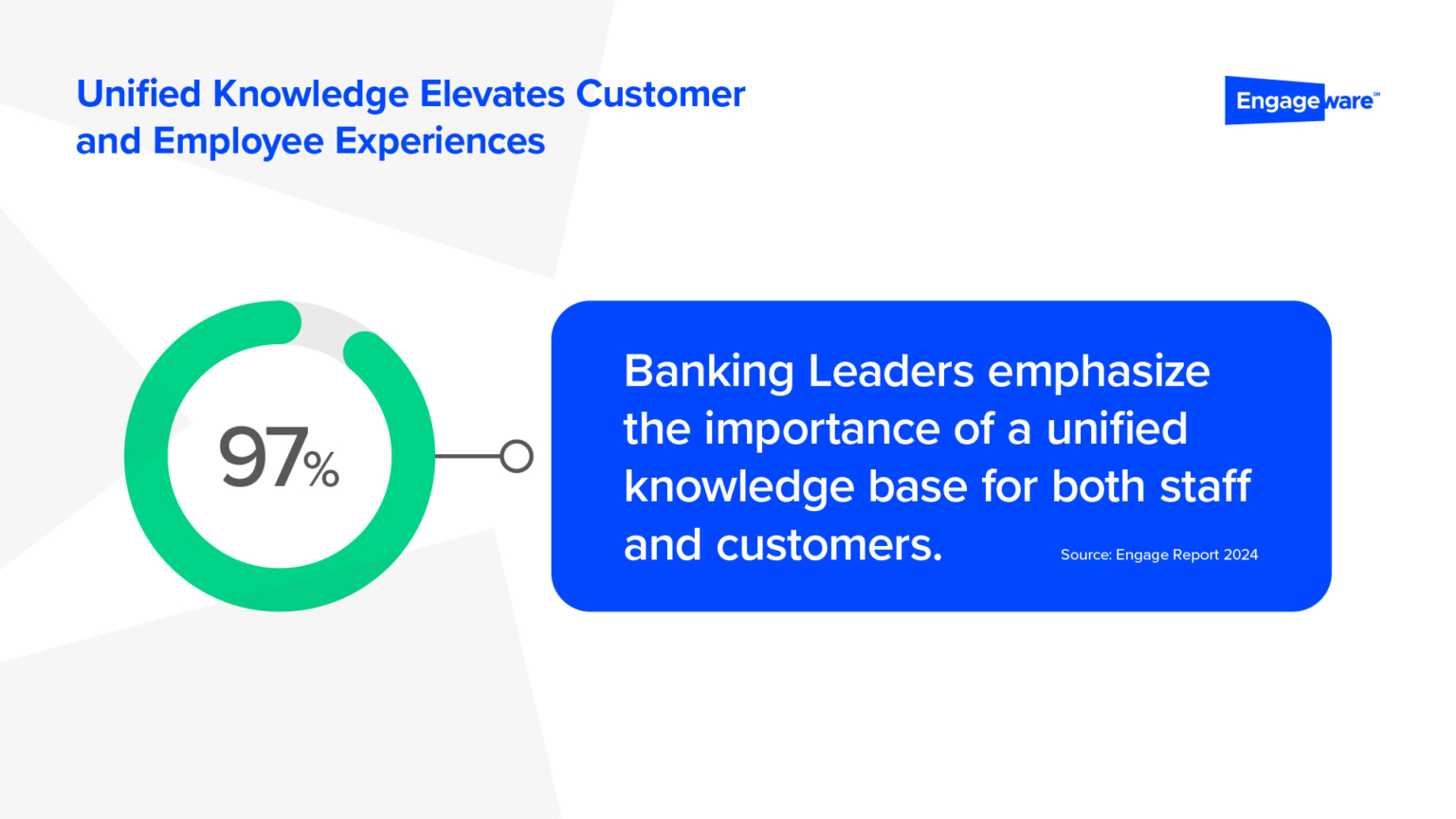 Unified Knowledge Elevates Customer and Employee Experiences

Engageware℠

97%

Banking Leaders emphasize the importance of a unified knowledge base for both staff and customers.

Source: Engage Report 2024